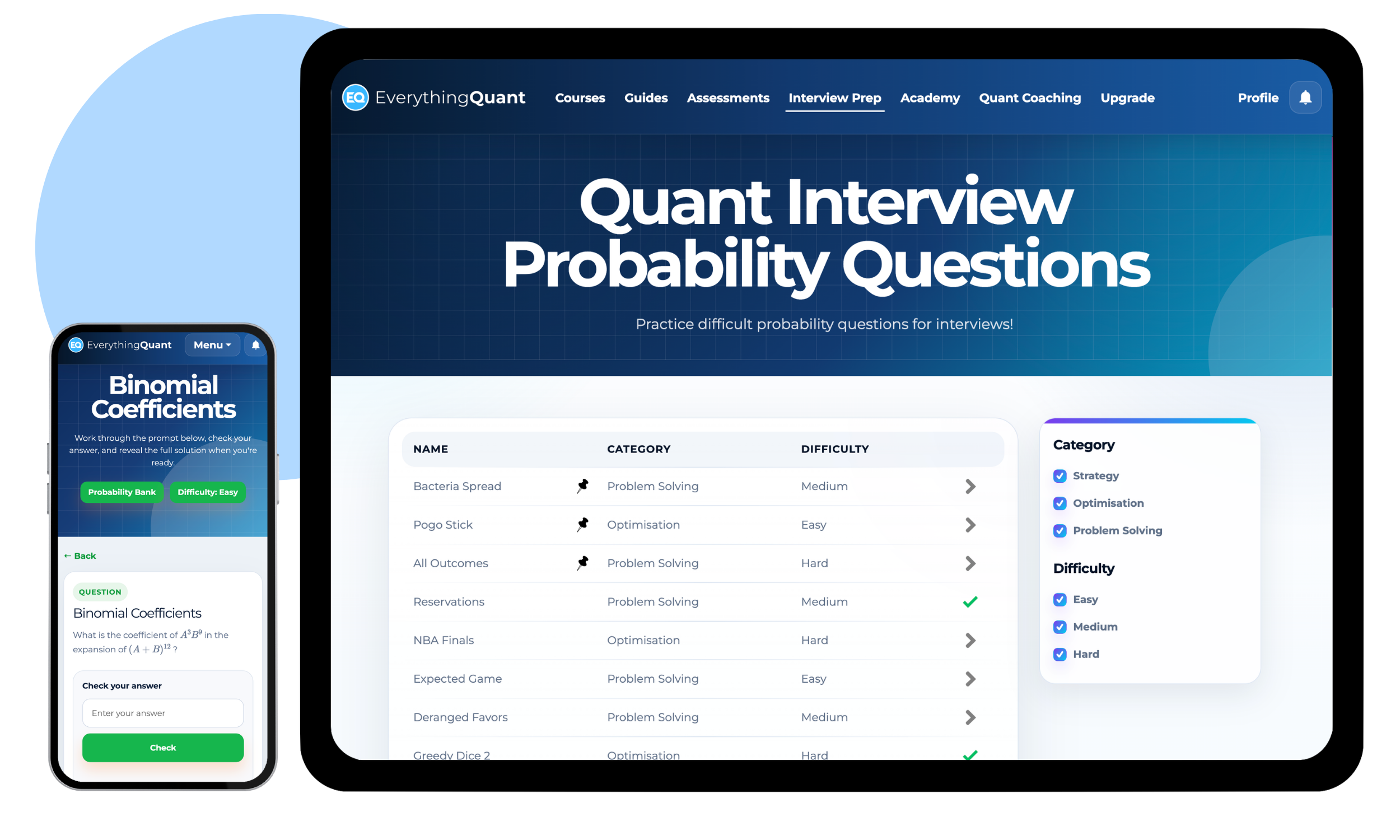 EQ EverythingQuant Menu

Binomial Coefficients

Work through the prompt below, check your answer, and reveal the full solution when you're ready.

Probability Bank Difficulty: Easy

← Back

QUESTION

Binomial Coefficients

What is the coefficient of $A^3B^9$ in the expansion of $(A+B)^{12}$?

Check your answer

Enter your answer

Check

EQ EverythingQuant Courses Guides Assessments Interview Prep Academy Quant Coaching Upgrade Profile

Quant Interview Probability Questions

Practice difficult probability questions for interviews!

| NAME | CATEGORY | DIFFICULTY |
|---|---|---|
| Bacteria Spread | Problem Solving | Medium |
| Pogo Stick | Optimisation | Easy |
| All Outcomes | Problem Solving | Hard |
| Reservations | Problem Solving | Medium |
| NBA Finals | Optimisation | Hard |
| Expected Game | Problem Solving | Easy |
| Deranged Favors | Problem Solving | Medium |
| Greedy Dice 2 | Optimisation | Hard |

Category
Strategy
Optimisation
Problem Solving

Difficulty
Easy
Medium
Hard